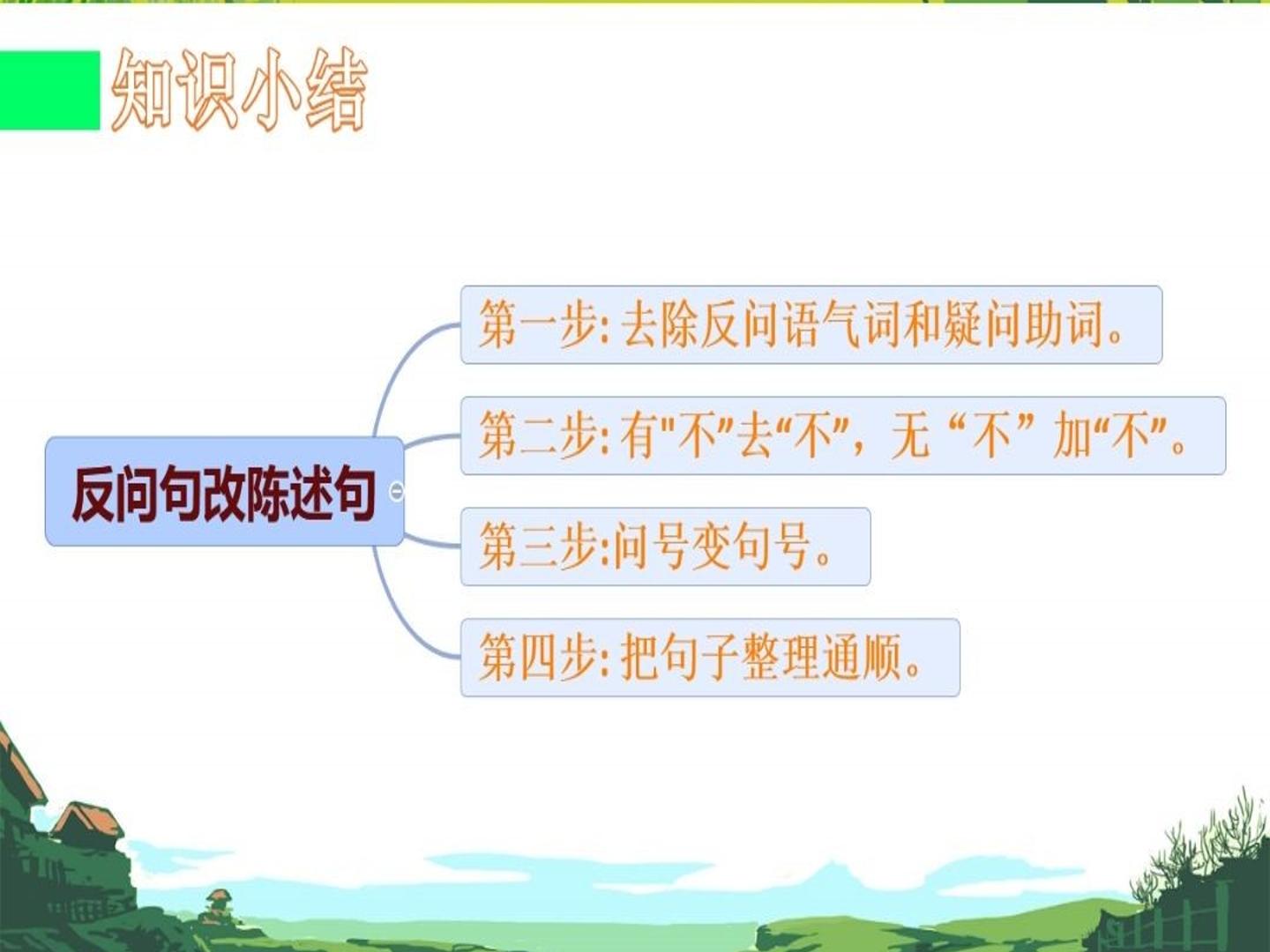 知识小结

反问句改陈述句

第一步:去除反问语气词和疑问助词。

第二步:有“不”去“不”，无“不”加“不”。

第三步:问号变句号。

第四步:把句子整理通顺。